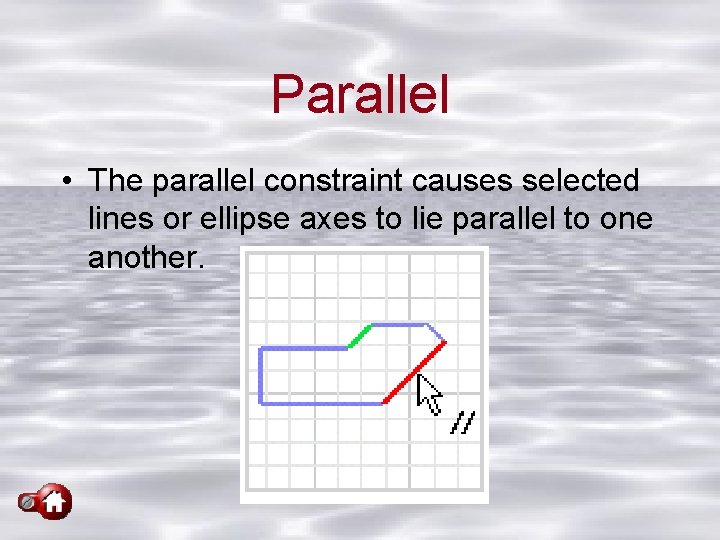 Parallel

• The parallel constraint causes selected lines or ellipse axes to lie parallel to one another.

//